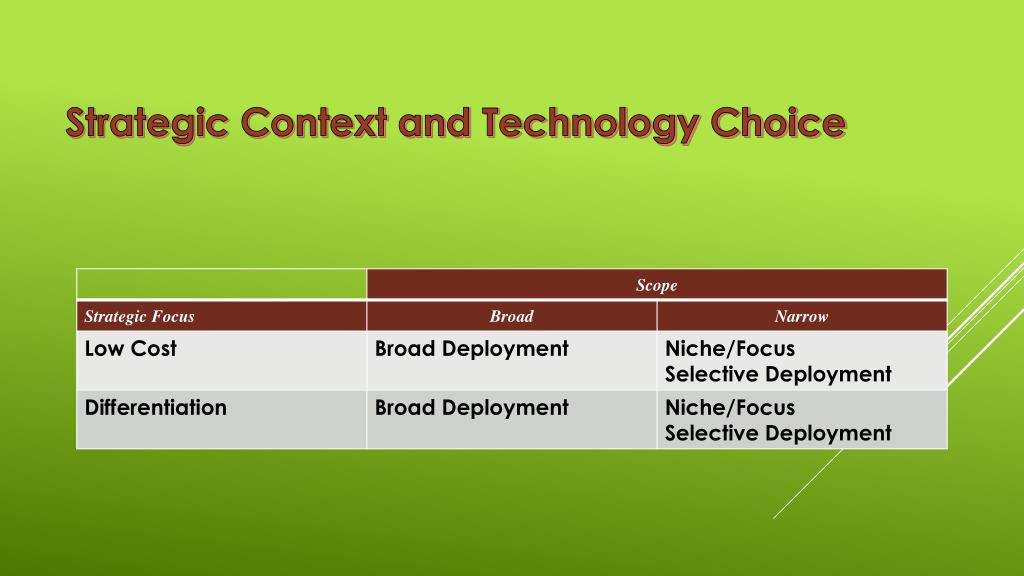 Strategic Context and Technology Choice

| | Scope | |
|---|---|---|
| Strategic Focus | Broad | Narrow |
| Low Cost | Broad Deployment | Niche/Focus Selective Deployment |
| Differentiation | Broad Deployment | Niche/Focus Selective Deployment |